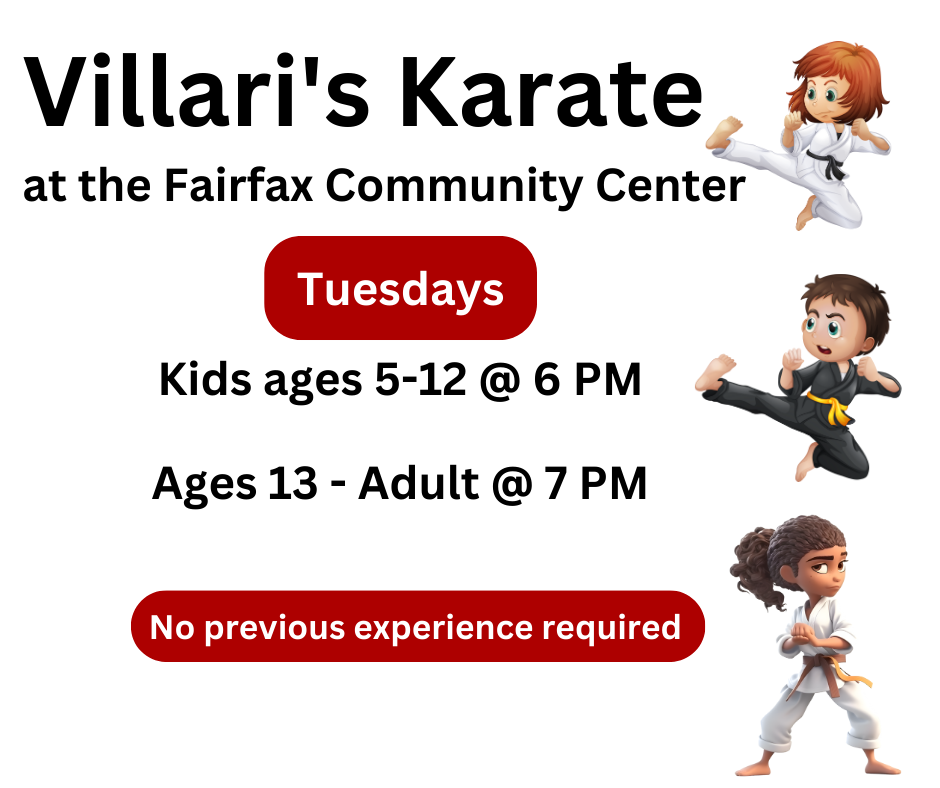 Villari's Karate

at the Fairfax Community Center

Tuesdays

Kids ages 5-12 @ 6 PM

Ages 13 - Adult @ 7 PM

No previous experience required